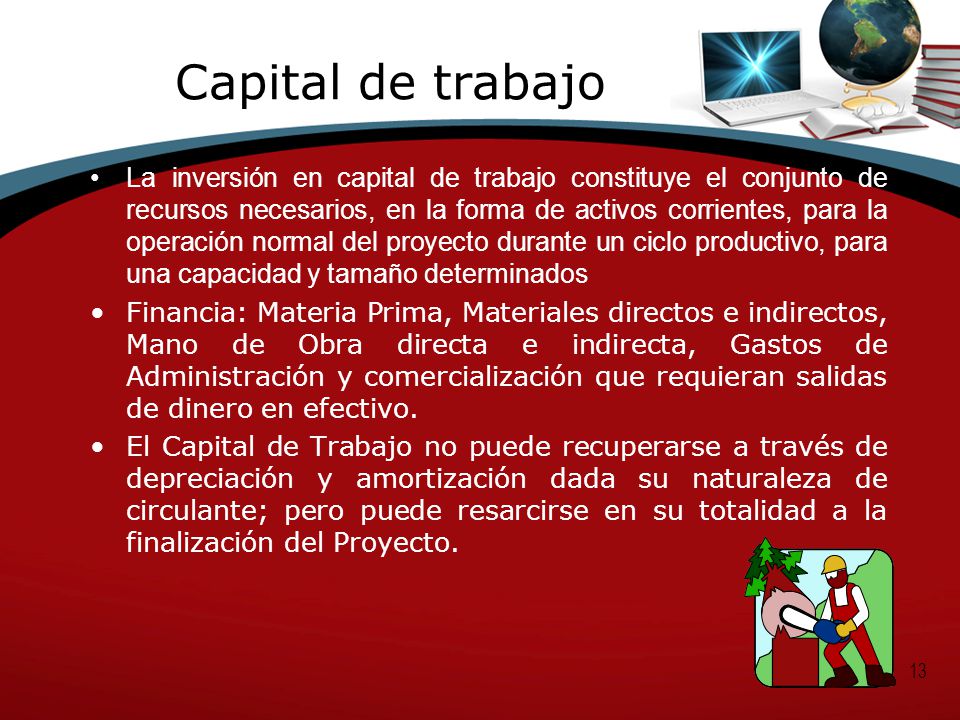 Capital de trabajo

• La inversión en capital de trabajo constituye el conjunto de recursos necesarios, en la forma de activos corrientes, para la operación normal del proyecto durante un ciclo productivo, para una capacidad y tamaño determinados

• Financia: Materia Prima, Materiales directos e indirectos, Mano de Obra directa e indirecta, Gastos de Administración y comercialización que requieran salidas de dinero en efectivo.

• El Capital de Trabajo no puede recuperarse a través de depreciación y amortización dada su naturaleza de circulante; pero puede resarcirse en su totalidad a la finalización del Proyecto.

13